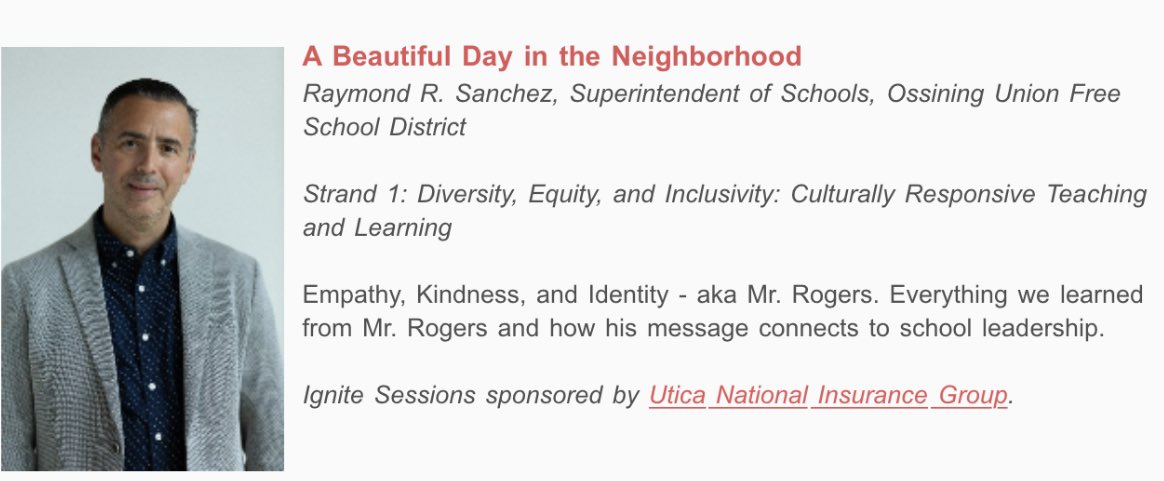 A Beautiful Day in the Neighborhood

Raymond R. Sanchez, Superintendent of Schools, Ossining Union Free School District

Strand 1: Diversity, Equity, and Inclusivity: Culturally Responsive Teaching and Learning

Empathy, Kindness, and Identity - aka Mr. Rogers. Everything we learned from Mr. Rogers and how his message connects to school leadership.

Ignite Sessions sponsored by Utica National Insurance Group.